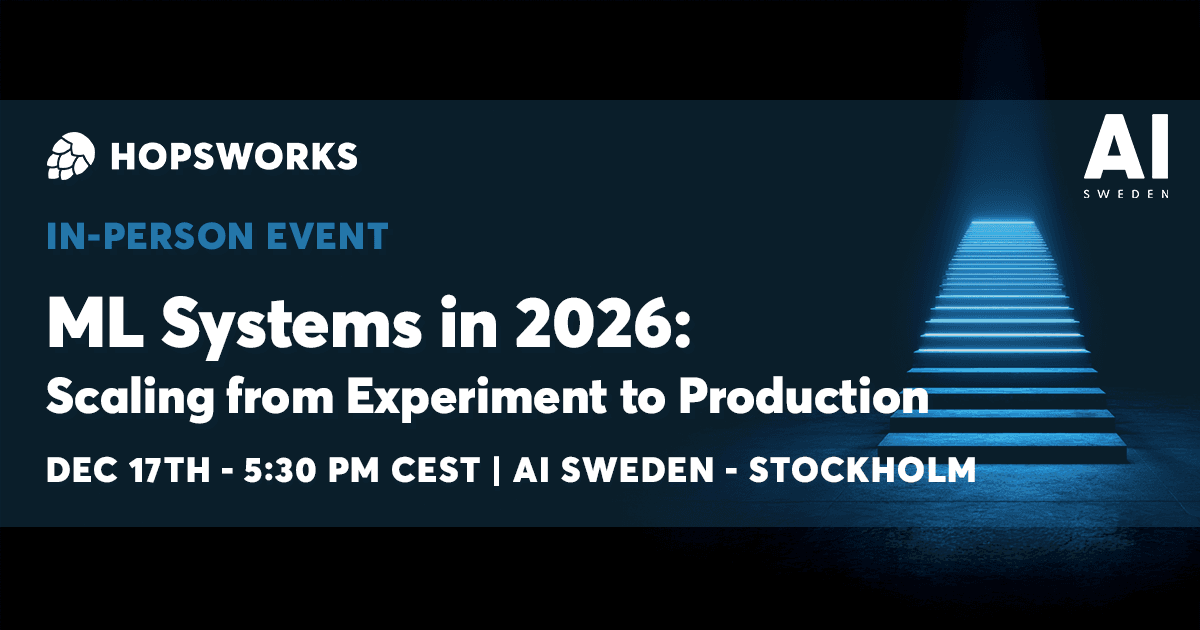 HOPSWORKS

AI SWEDEN

IN-PERSON EVENT

ML Systems in 2026: Scaling from Experiment to Production

DEC 17TH - 5:30 PM CEST | AI SWEDEN - STOCKHOLM